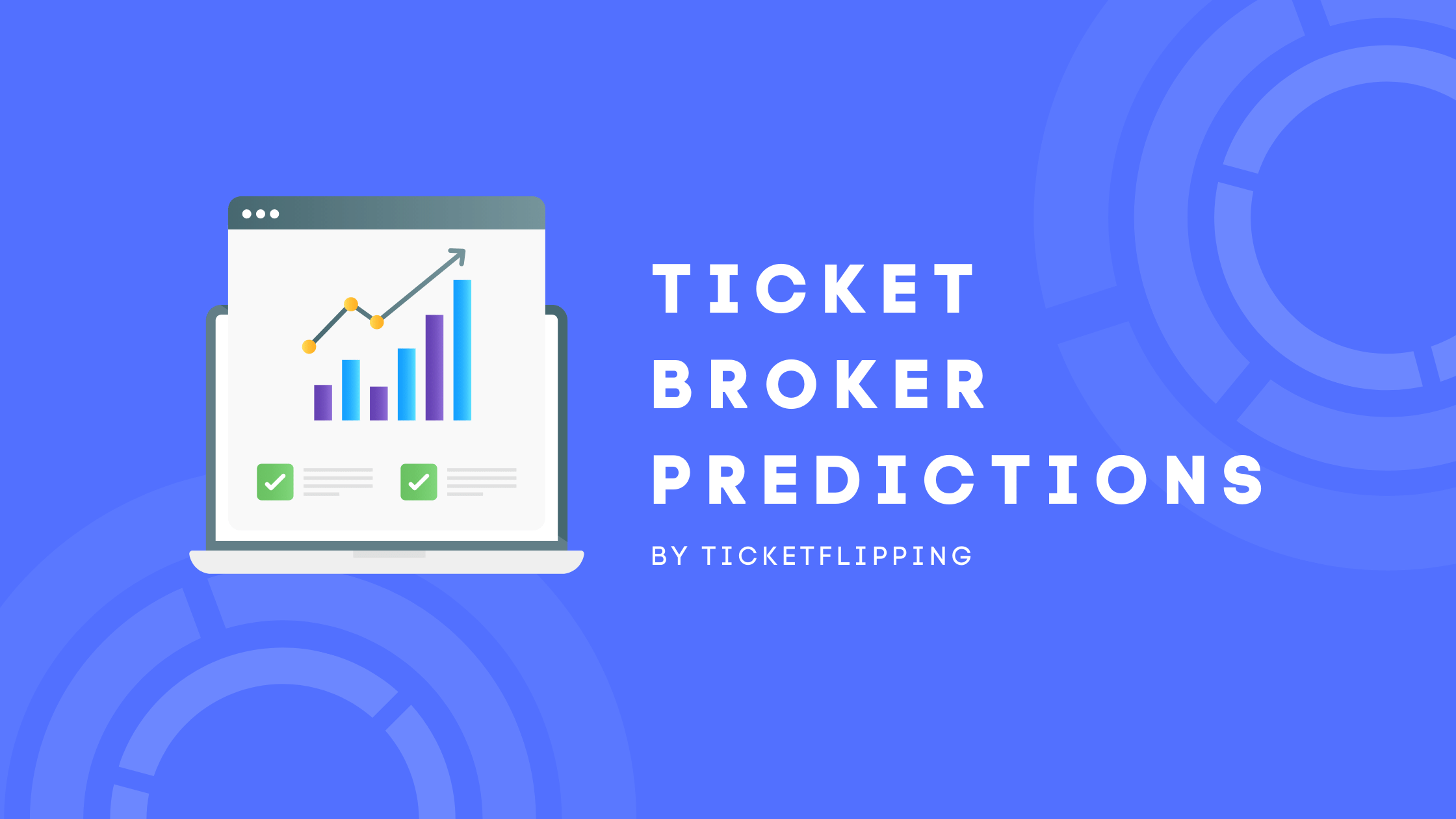 TICKET BROKER PREDICTIONS

BY TICKETFLIPPING